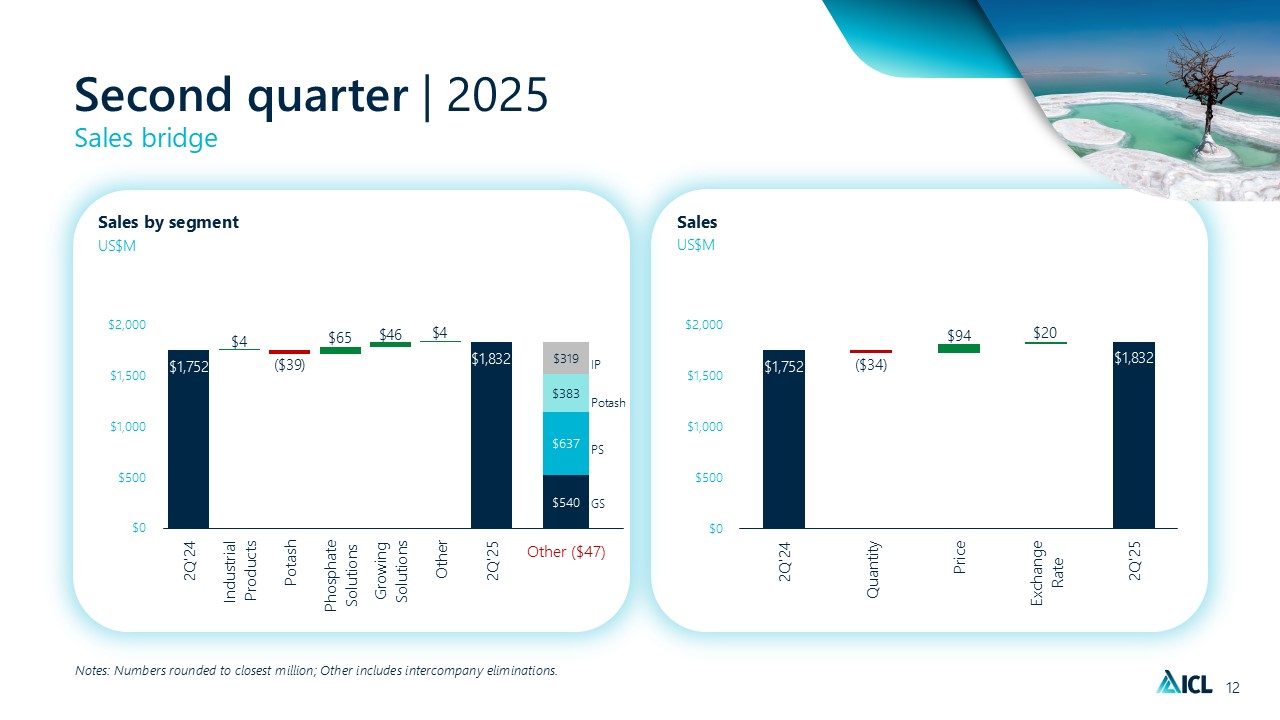 Second quarter | 2025
Sales bridge

Sales by segment
US$M

$2,000
$1,500
$1,000
$500
$0

$1,752
$4
($39)
$65
$46
$4
$1,832
$319 IP
$383 Potash
$637 PS
$540 GS

2Q'24
Industrial Products
Potash
Phosphate Solutions
Growing Solutions
Other
2Q'25
Other ($47)

Sales
US$M

$2,000
$1,500
$1,000
$500
$0

$1,752
($34)
$94
$20
$1,832

2Q'24
Quantity
Price
Exchange Rate
2Q'25

Notes: Numbers rounded to closest million; Other includes intercompany eliminations.

ICL 12